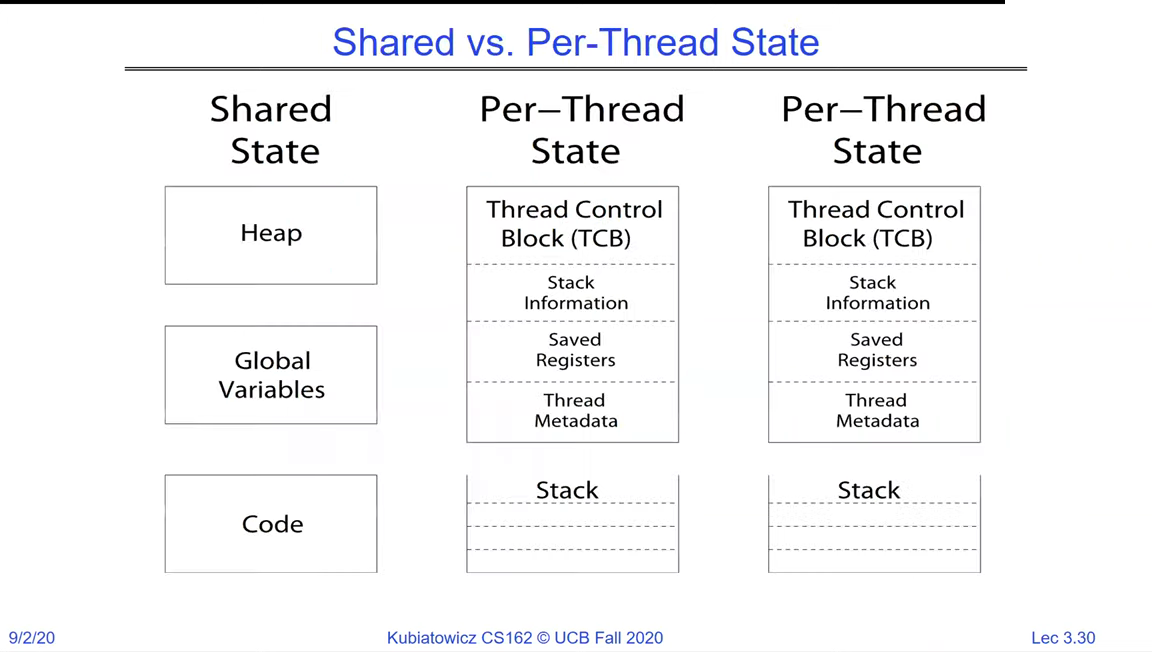 Shared vs. Per-Thread State

Shared State

Heap

Global Variables

Code

Per–Thread State

Thread Control Block (TCB)

Stack Information

Saved Registers

Thread Metadata

Stack

Per–Thread State

Thread Control Block (TCB)

Stack Information

Saved Registers

Thread Metadata

Stack

9/2/20

Kubiatowicz CS162 © UCB Fall 2020

Lec 3.30